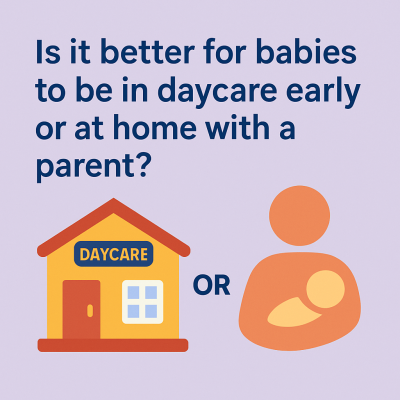 Is it better for babies to be in daycare early or at home with a parent?

DAYCARE

OR